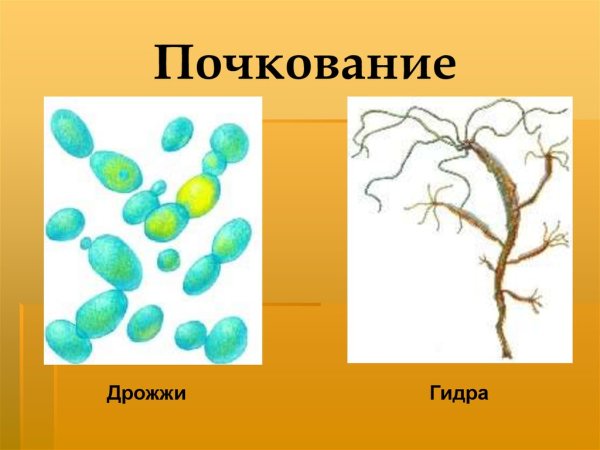 Почкование

Дрожжи

Гидра